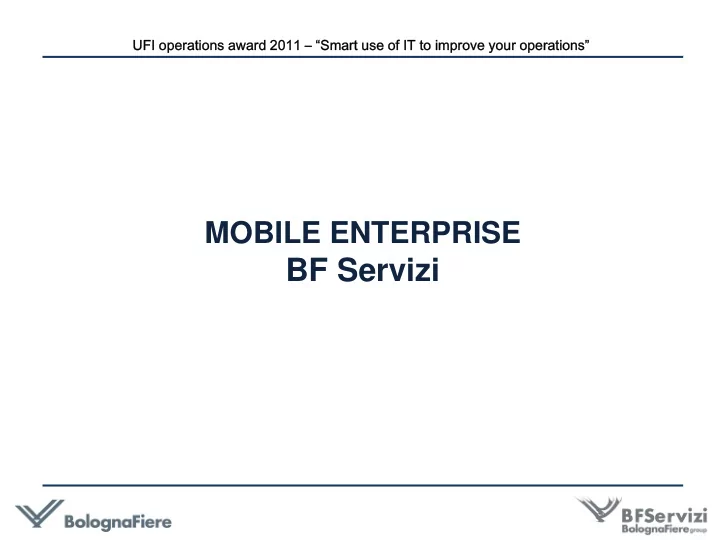 UFI operations award 2011 – “Smart use of IT to improve your operations”

MOBILE ENTERPRISE
BF Servizi

BolognaFiere

BFServizi
BolognaFiere group